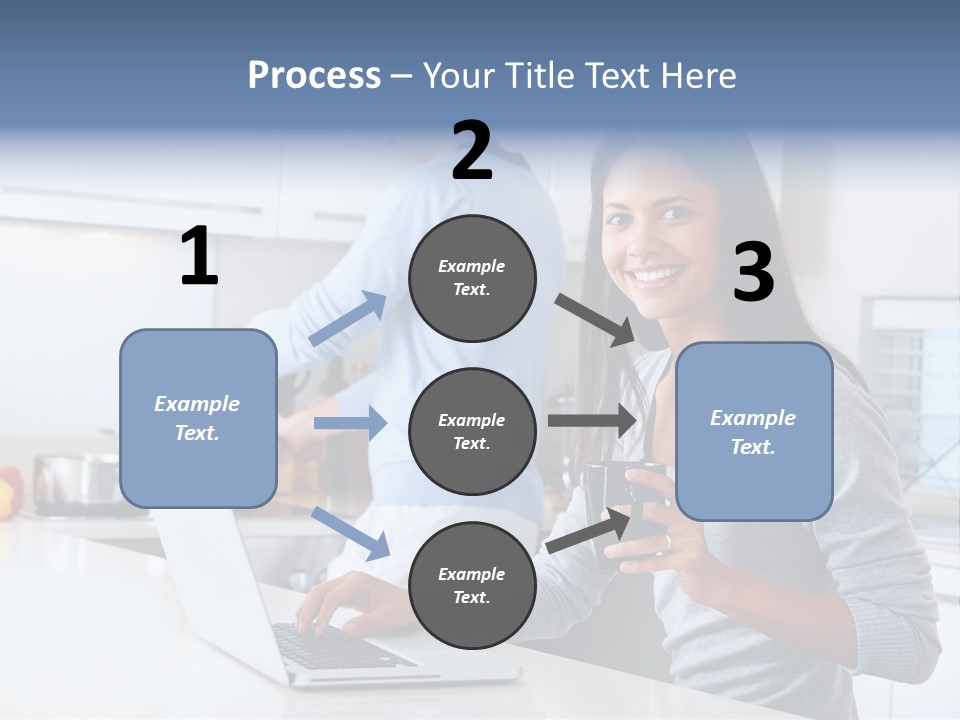 Process – Your Title Text Here

1

Example Text.

2

Example Text.

Example Text.

Example Text.

3

Example Text.